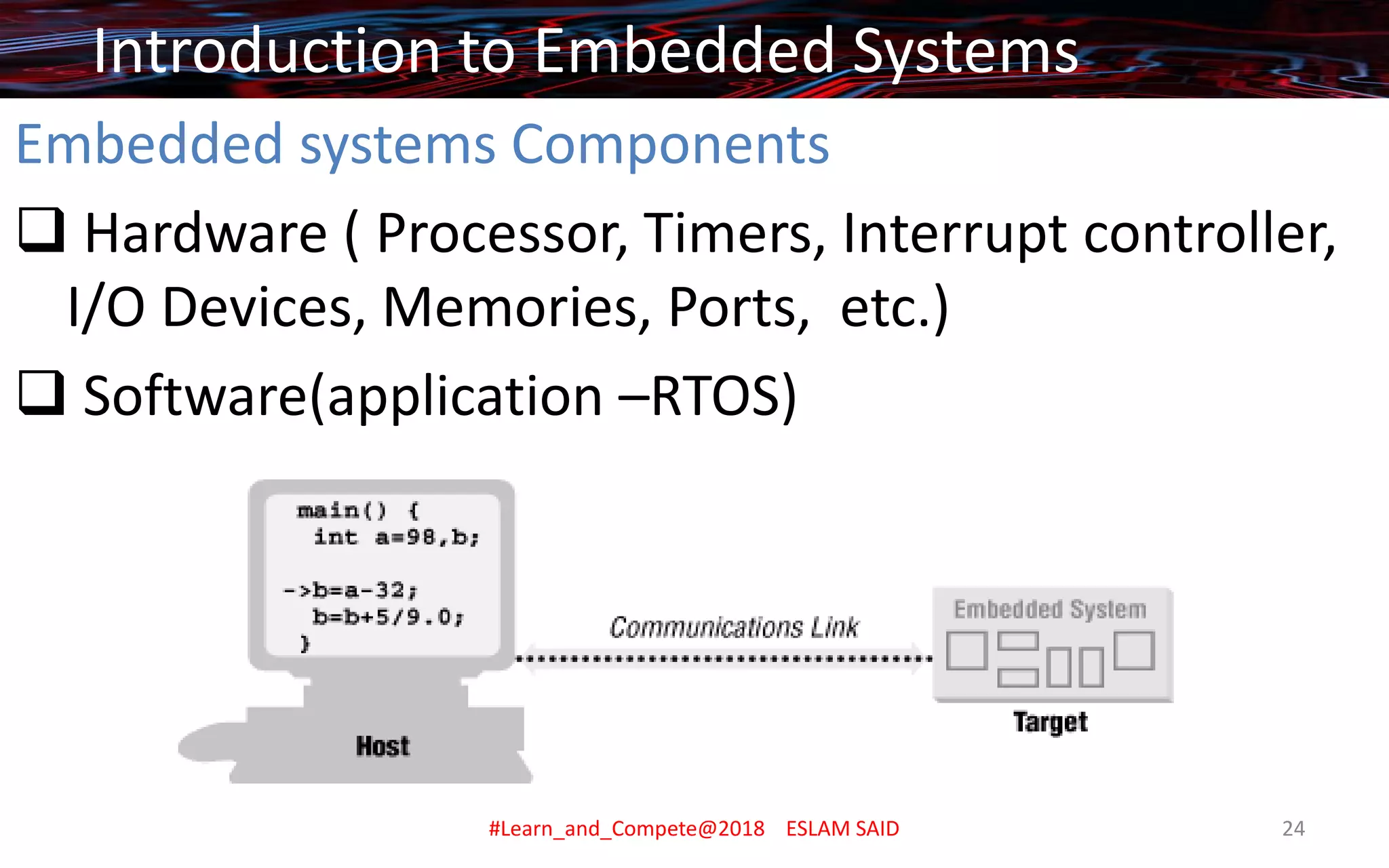 Introduction to Embedded Systems

Embedded systems Components

❑ Hardware ( Processor, Timers, Interrupt controller, I/O Devices, Memories, Ports, etc.)

❑ Software(application –RTOS)

main() {
int a=98,b;

->b=a-32;
b=b+5/9.0;
}

Host

Communications Link

Embedded System

Target

#Learn_and_Compete@2018 ESLAM SAID

24